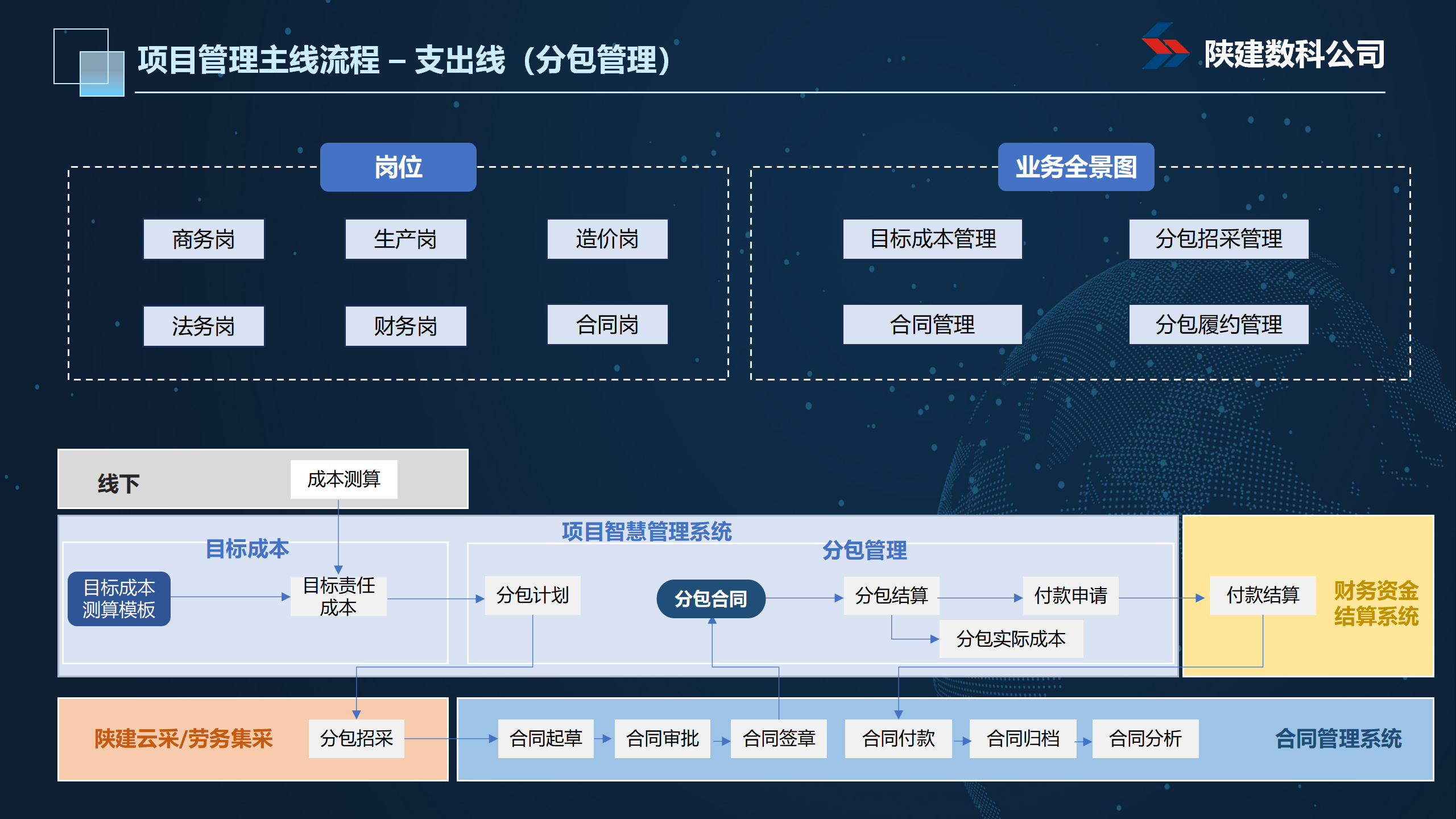 项目管理主线流程 – 支出线（分包管理）

陕建数科公司

岗位

商务岗
生产岗
造价岗
法务岗
财务岗
合同岗

业务全景图

目标成本管理
分包招采管理
合同管理
分包履约管理

线下
成本测算

项目智慧管理系统

目标成本
目标成本测算模板
目标责任成本

分包管理
分包计划
分包合同
分包结算
付款申请
分包实际成本

付款结算
财务资金结算系统

陕建云采/劳务集采
分包招采

合同起草
合同审批
合同签章
合同付款
合同归档
合同分析
合同管理系统